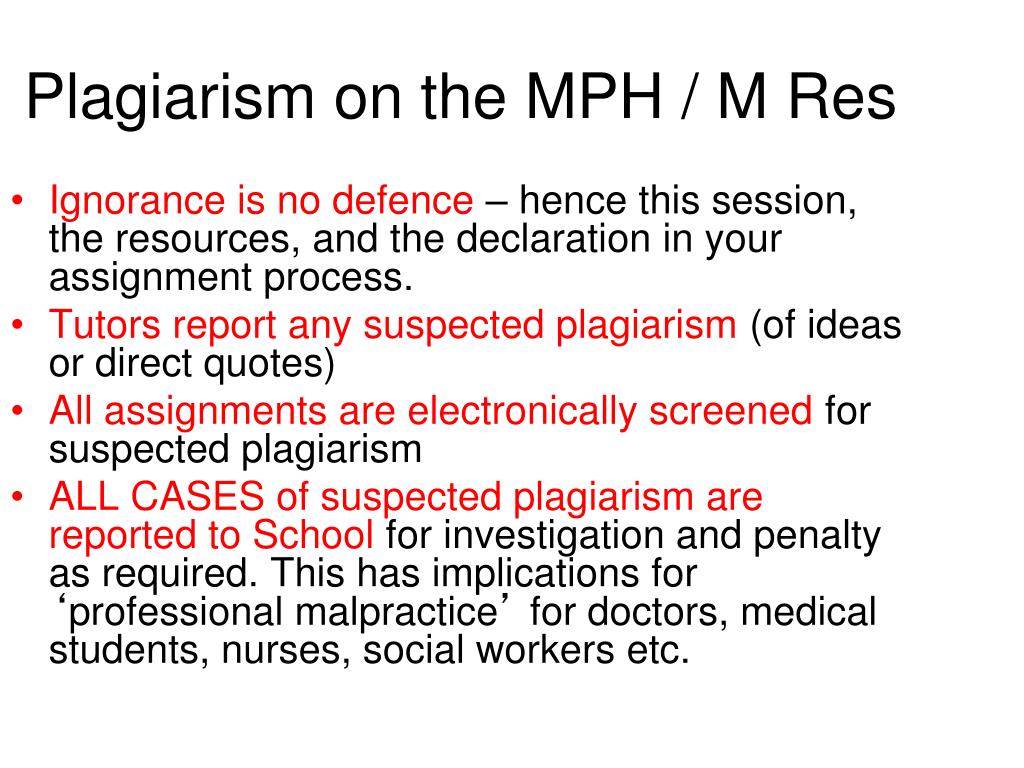 Plagiarism on the MPH / M Res

• Ignorance is no defence – hence this session, the resources, and the declaration in your assignment process.
• Tutors report any suspected plagiarism (of ideas or direct quotes)
• All assignments are electronically screened for suspected plagiarism
• ALL CASES of suspected plagiarism are reported to School for investigation and penalty as required. This has implications for ‘professional malpractice’ for doctors, medical students, nurses, social workers etc.